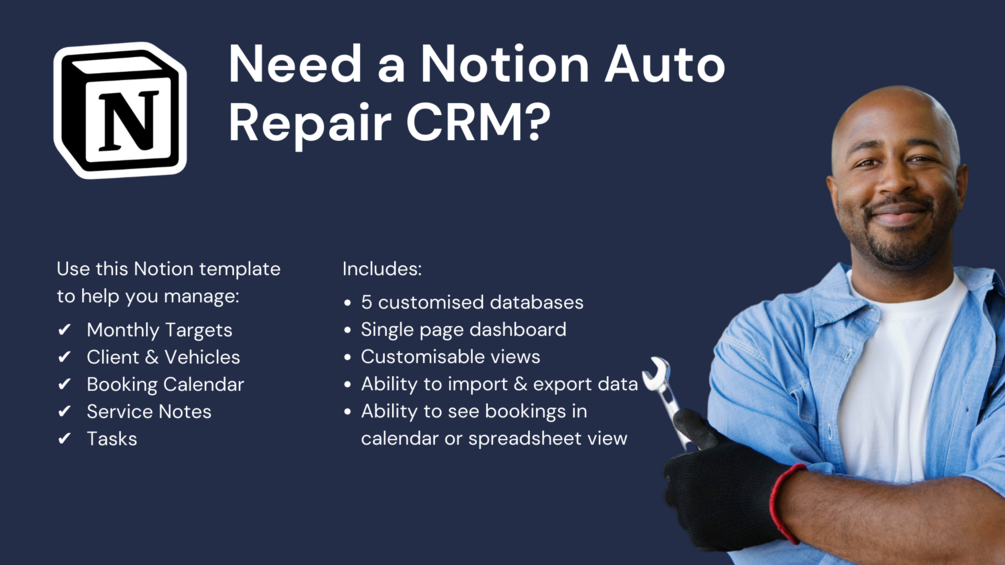 N

Need a Notion Auto Repair CRM?

Use this Notion template to help you manage:

✔ Monthly Targets
✔ Client & Vehicles
✔ Booking Calendar
✔ Service Notes
✔ Tasks

Includes:

• 5 customised databases
• Single page dashboard
• Customisable views
• Ability to import & export data
• Ability to see bookings in calendar or spreadsheet view